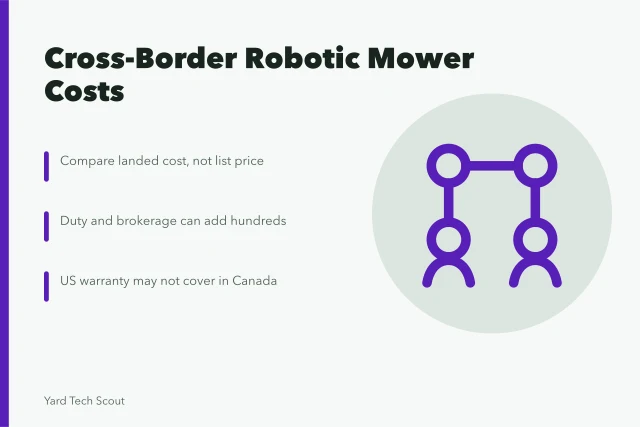 Cross-Border Robotic Mower Costs

Compare landed cost, not list price

Duty and brokerage can add hundreds

US warranty may not cover in Canada

Yard Tech Scout